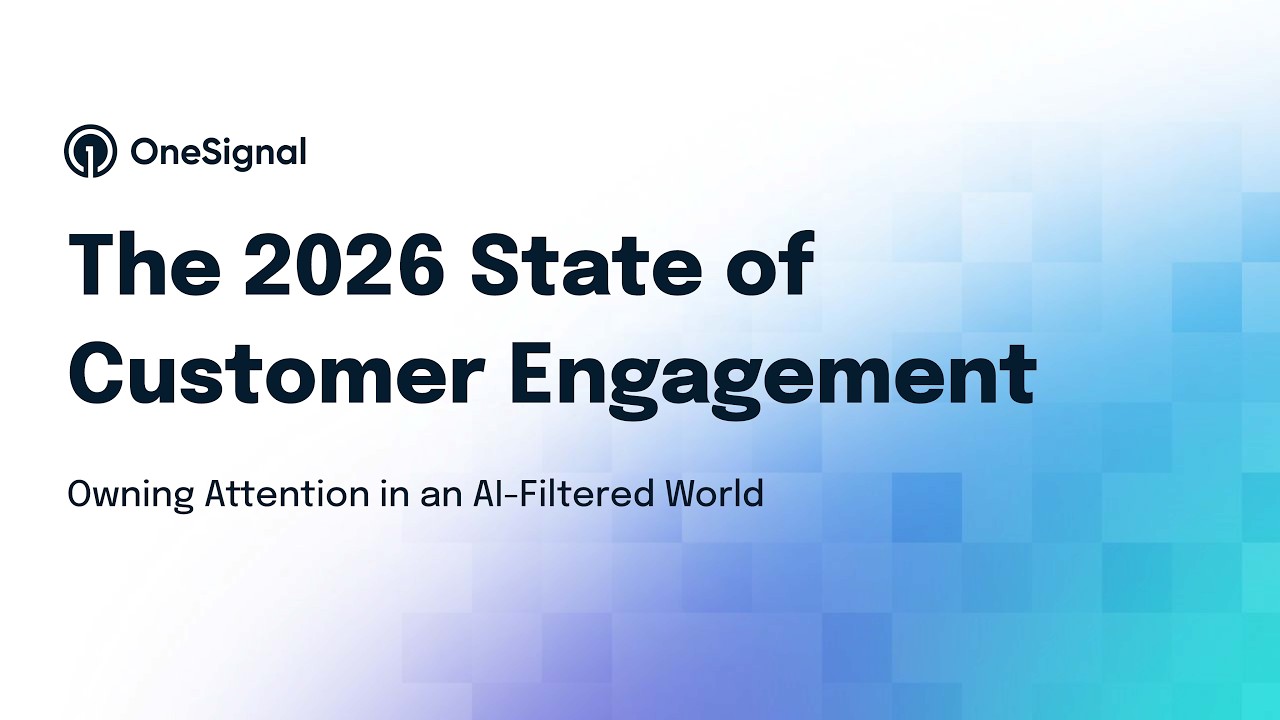 OneSignal

The 2026 State of Customer Engagement

Owning Attention in an AI-Filtered World